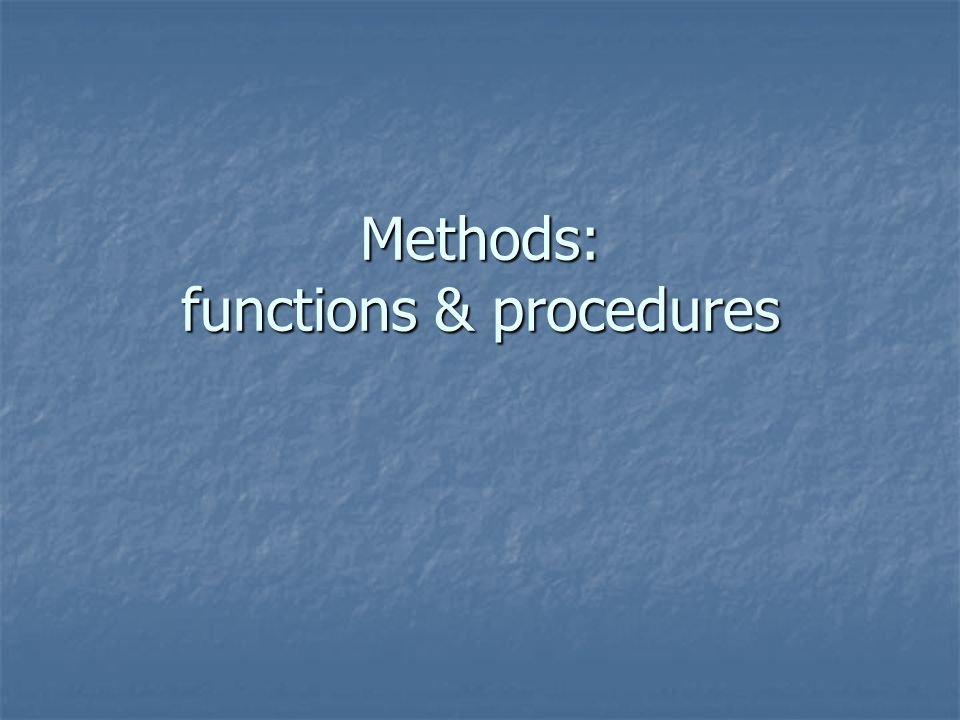 Methods:
functions & procedures